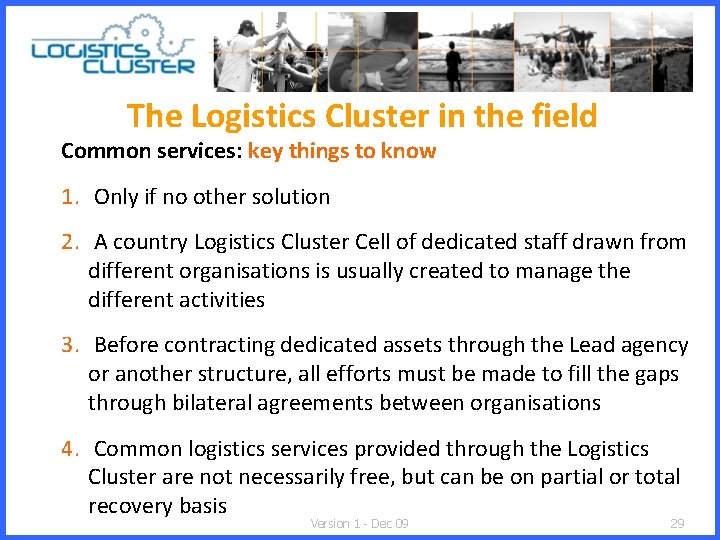 LOGISTICS CLUSTER

The Logistics Cluster in the field

Common services: key things to know

1. Only if no other solution

2. A country Logistics Cluster Cell of dedicated staff drawn from different organisations is usually created to manage the different activities

3. Before contracting dedicated assets through the Lead agency or another structure, all efforts must be made to fill the gaps through bilateral agreements between organisations

4. Common logistics services provided through the Logistics Cluster are not necessarily free, but can be on partial or total recovery basis

Version 1 - Dec 09

29